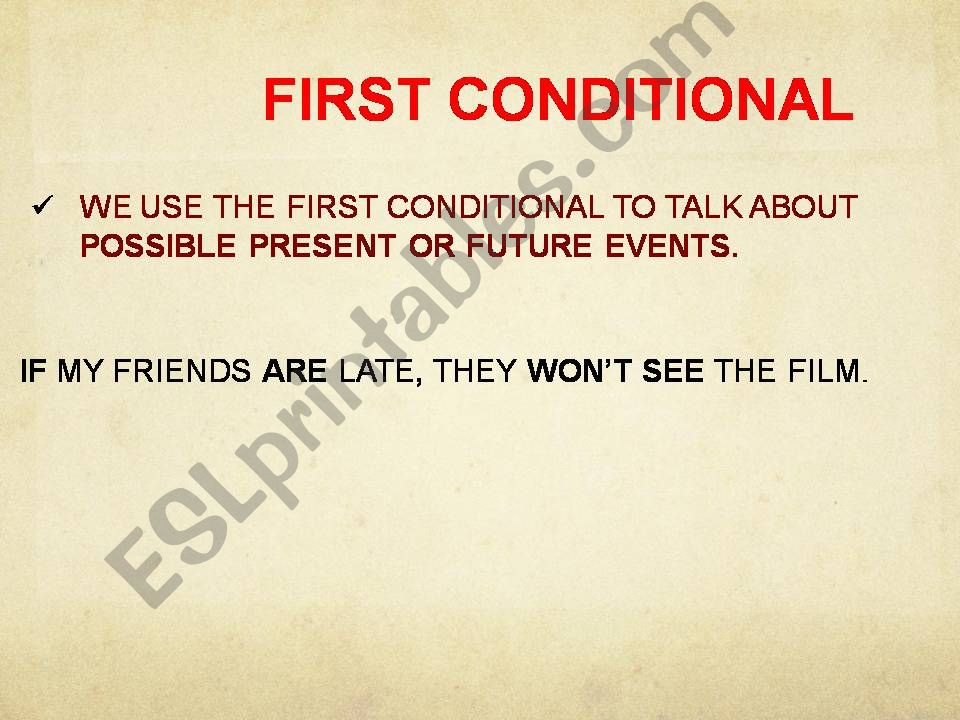 FIRST CONDITIONAL

✓ WE USE THE FIRST CONDITIONAL TO TALK ABOUT POSSIBLE PRESENT OR FUTURE EVENTS.

IF MY FRIENDS ARE LATE, THEY WON'T SEE THE FILM.

ESLprintables.com